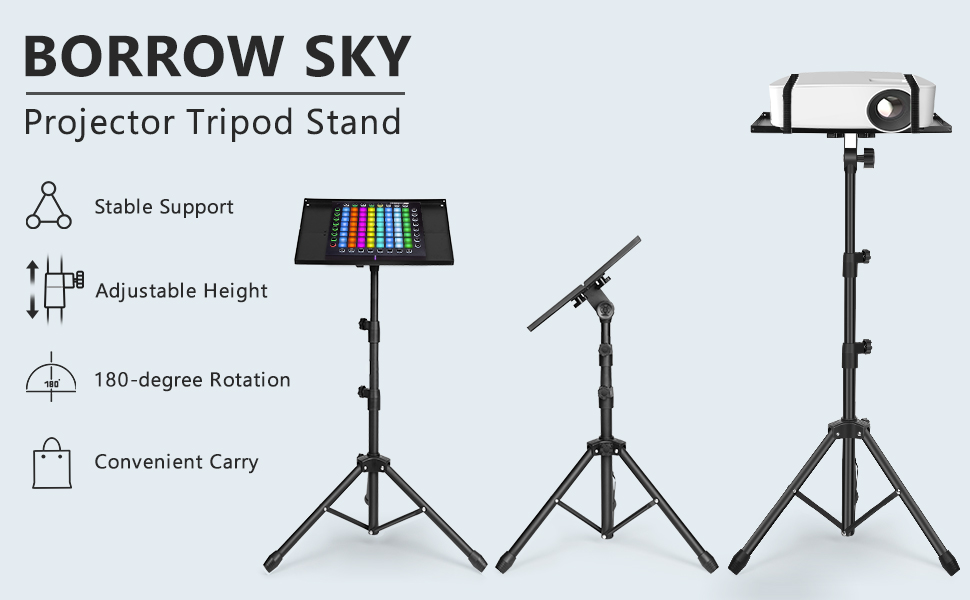 BORROW SKY

Projector Tripod Stand

Stable Support

Adjustable Height

180°

180-degree Rotation

Convenient Carry